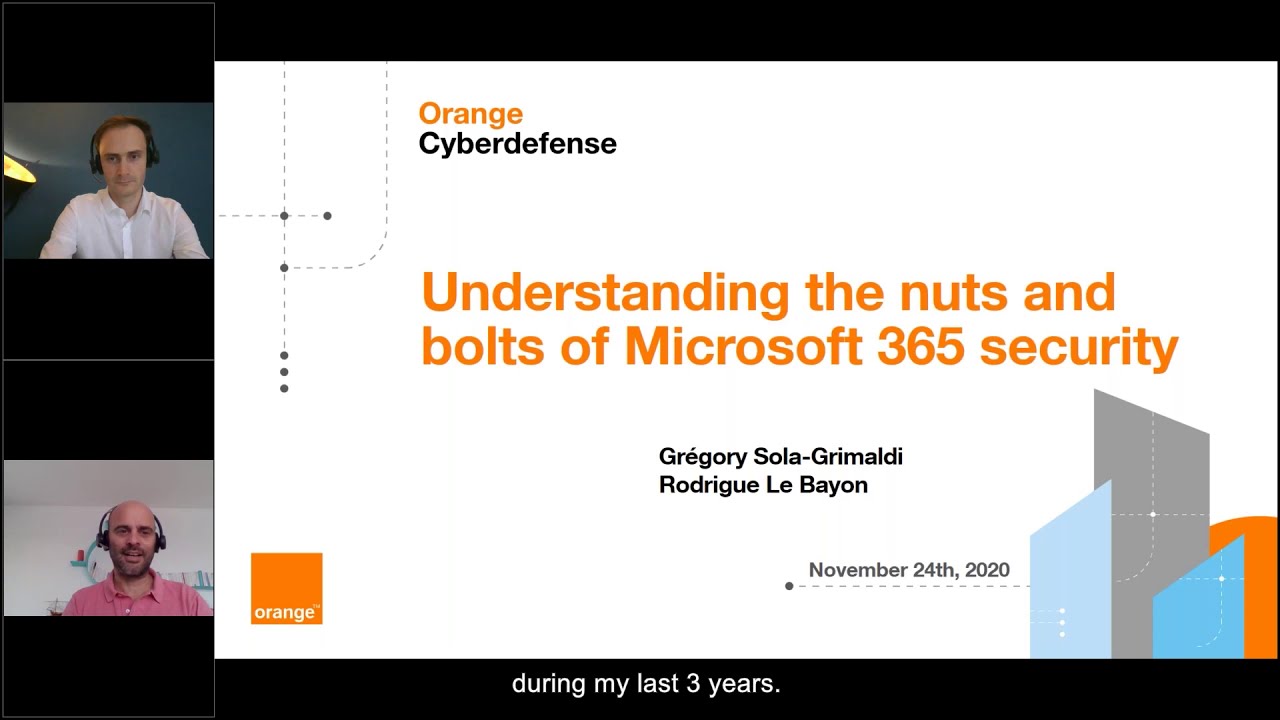 Orange
Cyberdefense

Understanding the nuts and bolts of Microsoft 365 security

Grégory Sola-Grimaldi
Rodrigue Le Bayon

November 24th, 2020

orange™

during my last 3 years.